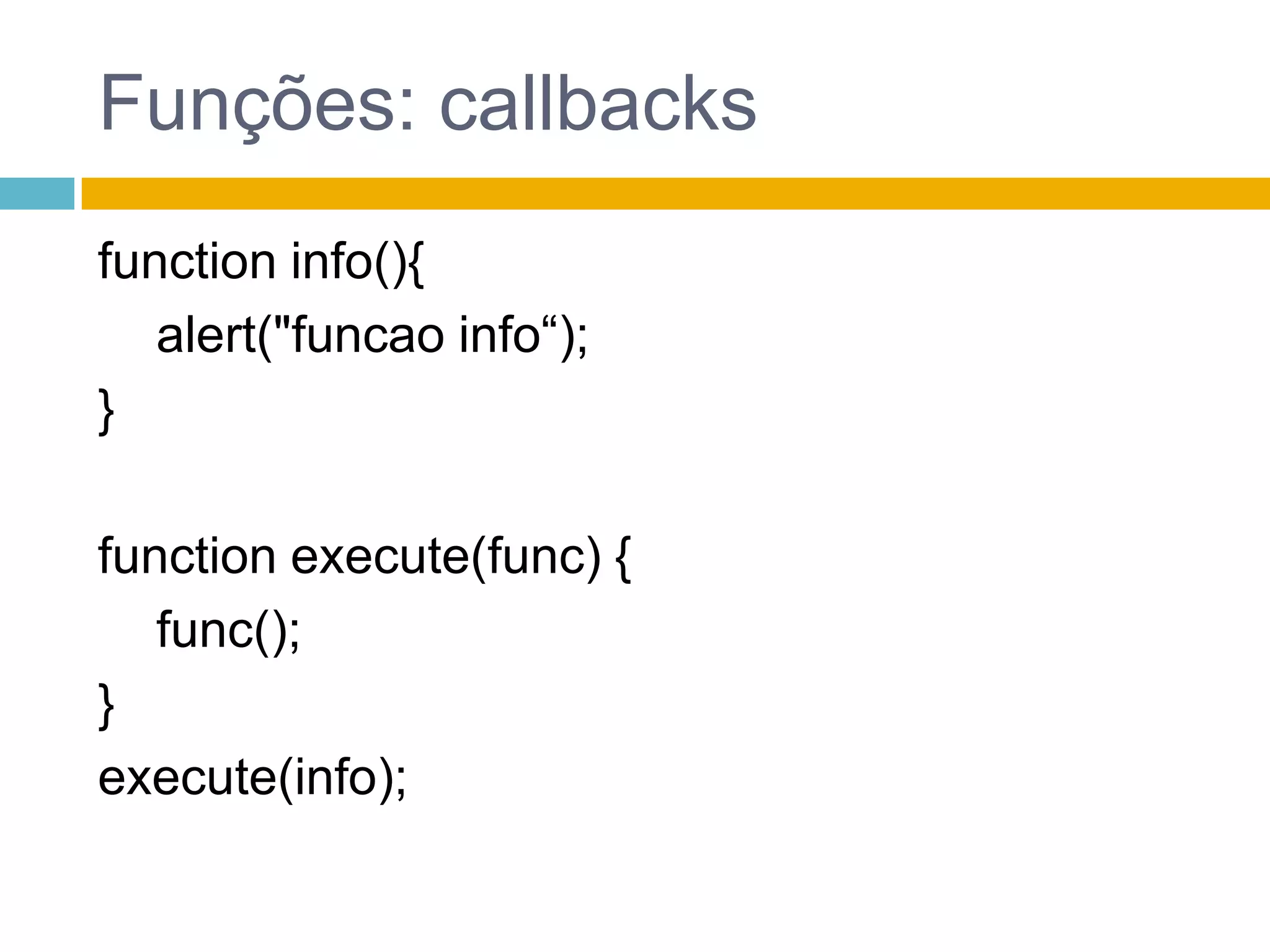 Funções: callbacks

function info(){
    alert("funcao info“);
}

function execute(func) {
    func();
}
execute(info);